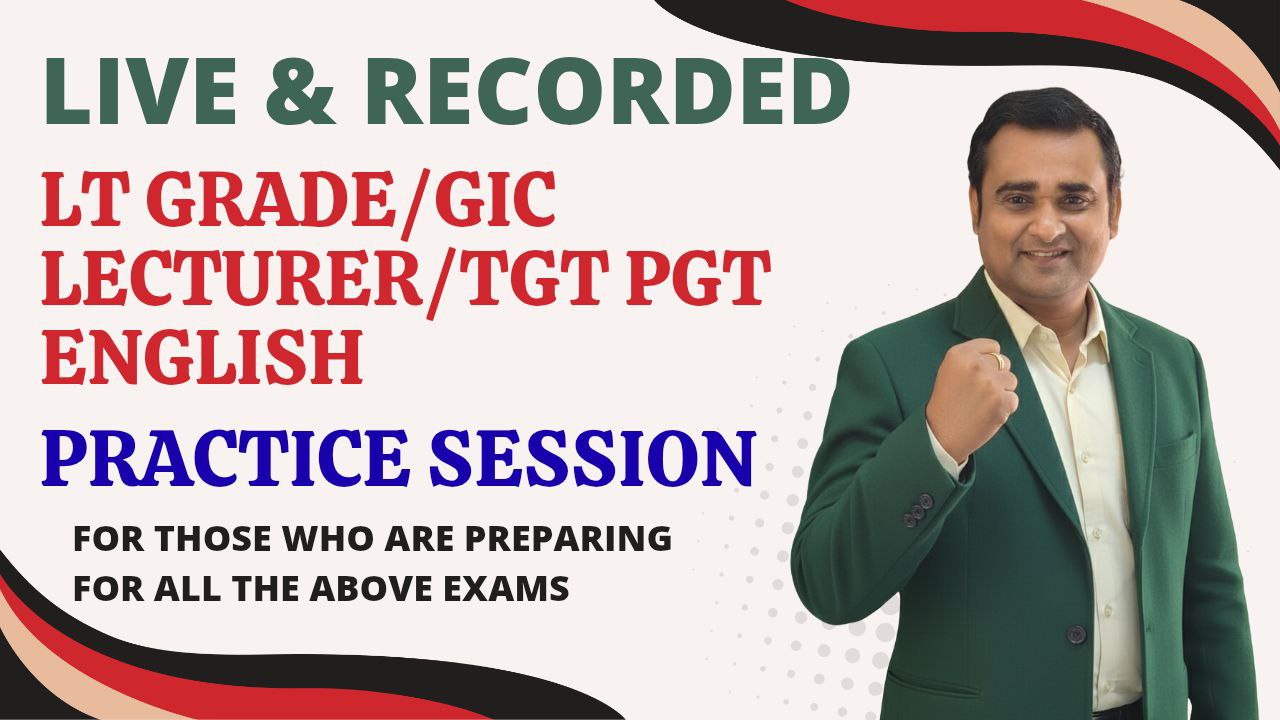 LIVE & RECORDED

LT GRADE/GIC LECTURER/TGT PGT ENGLISH

PRACTICE SESSION

FOR THOSE WHO ARE PREPARING FOR ALL THE ABOVE EXAMS